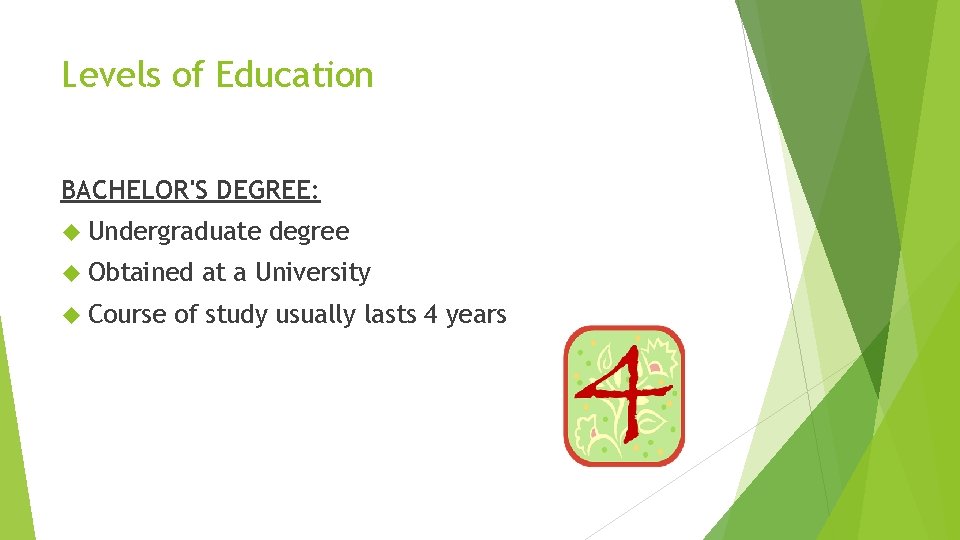 Levels of Education

BACHELOR'S DEGREE:

Undergraduate degree

Obtained at a University

Course of study usually lasts 4 years

4